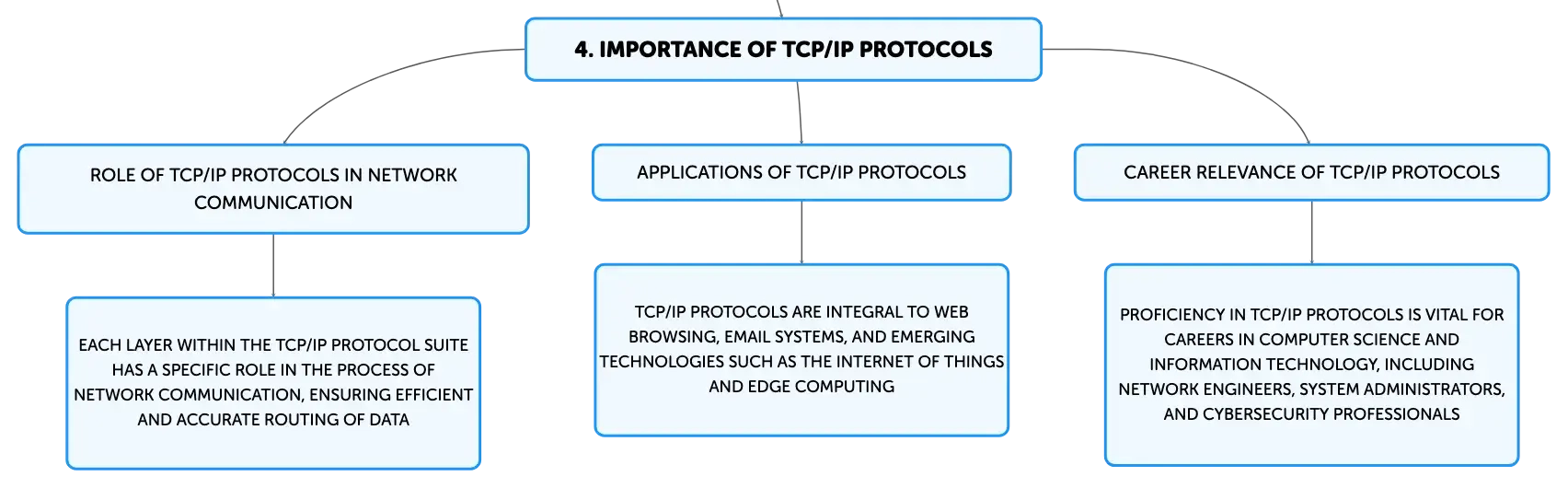 4. IMPORTANCE OF TCP/IP PROTOCOLS

ROLE OF TCP/IP PROTOCOLS IN NETWORK COMMUNICATION

EACH LAYER WITHIN THE TCP/IP PROTOCOL SUITE HAS A SPECIFIC ROLE IN THE PROCESS OF NETWORK COMMUNICATION, ENSURING EFFICIENT AND ACCURATE ROUTING OF DATA

APPLICATIONS OF TCP/IP PROTOCOLS

TCP/IP PROTOCOLS ARE INTEGRAL TO WEB BROWSING, EMAIL SYSTEMS, AND EMERGING TECHNOLOGIES SUCH AS THE INTERNET OF THINGS AND EDGE COMPUTING

CAREER RELEVANCE OF TCP/IP PROTOCOLS

PROFICIENCY IN TCP/IP PROTOCOLS IS VITAL FOR CAREERS IN COMPUTER SCIENCE AND INFORMATION TECHNOLOGY, INCLUDING NETWORK ENGINEERS, SYSTEM ADMINISTRATORS, AND CYBERSECURITY PROFESSIONALS